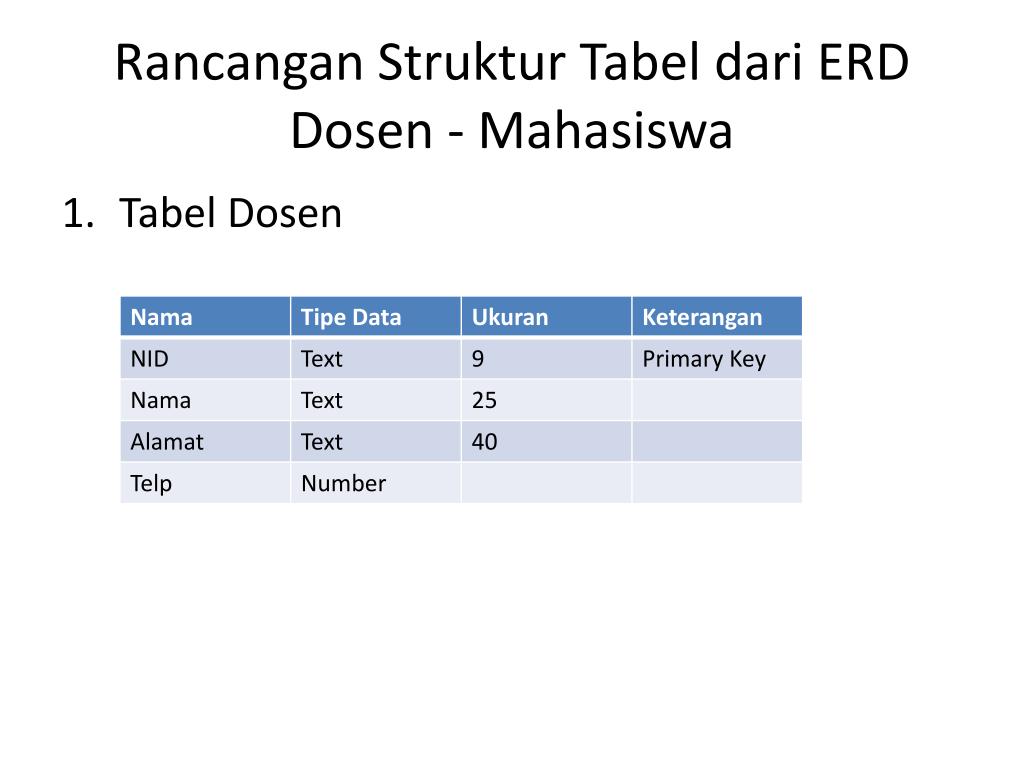 Rancangan Struktur Tabel dari ERD Dosen - Mahasiswa

1. Tabel Dosen

| Nama | Tipe Data | Ukuran | Keterangan |
|---|---|---|---|
| NID | Text | 9 | Primary Key |
| Nama | Text | 25 | |
| Alamat | Text | 40 | |
| Telp | Number | | |